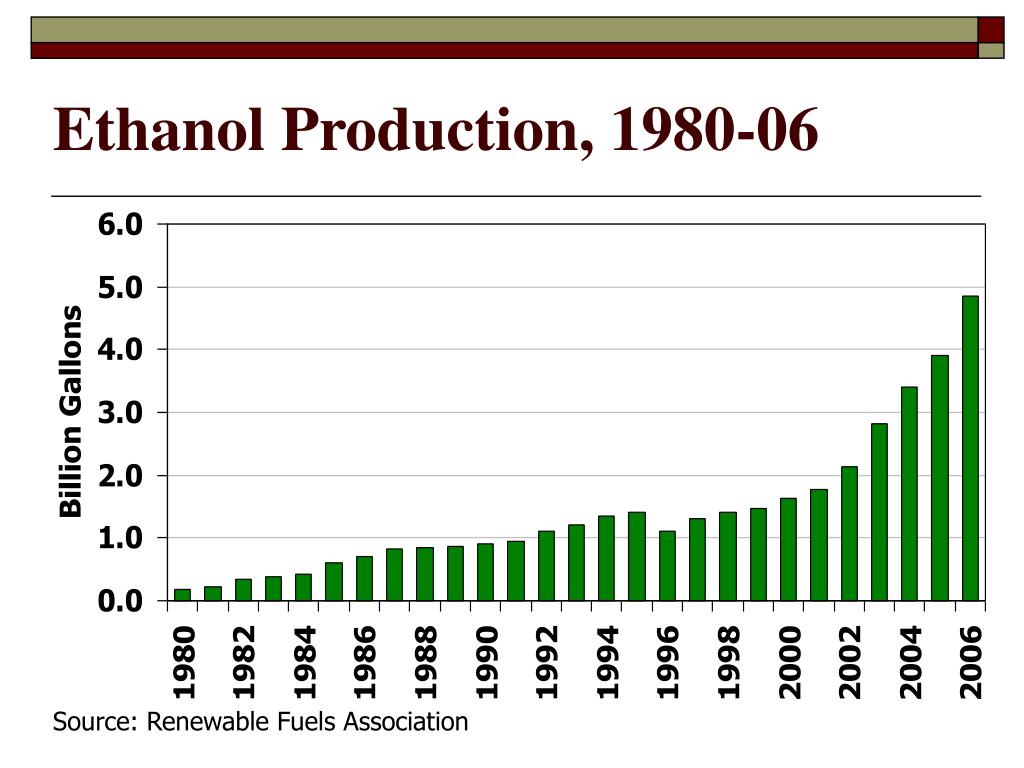 Ethanol Production, 1980-06

Billion Gallons

6.0
5.0
4.0
3.0
2.0
1.0
0.0

1980
1982
1984
1986
1988
1990
1992
1994
1996
1998
2000
2002
2004
2006

Source: Renewable Fuels Association